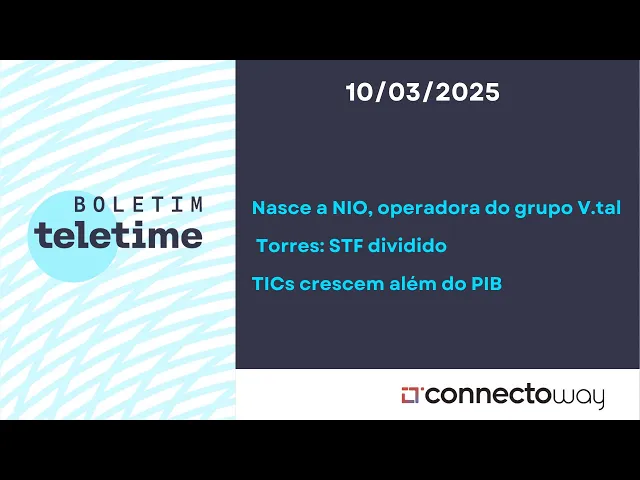 BOLETIM
teletime

10/03/2025

Nasce a NIO, operadora do grupo V.tal

Torres: STF dividido

TICs crescem além do PIB

connectoway